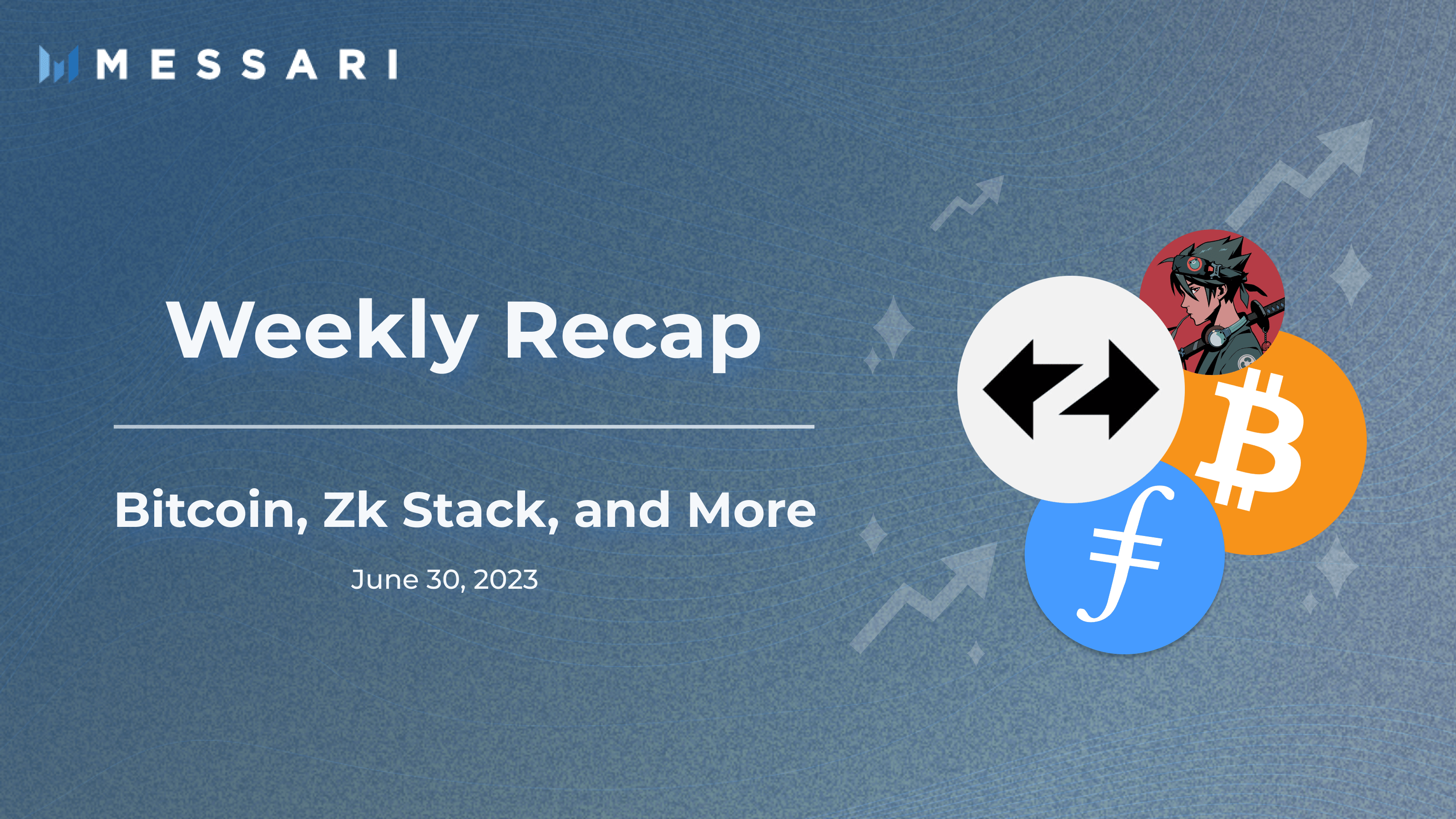 MESSARI

Weekly Recap

Bitcoin, Zk Stack, and More

June 30, 2023